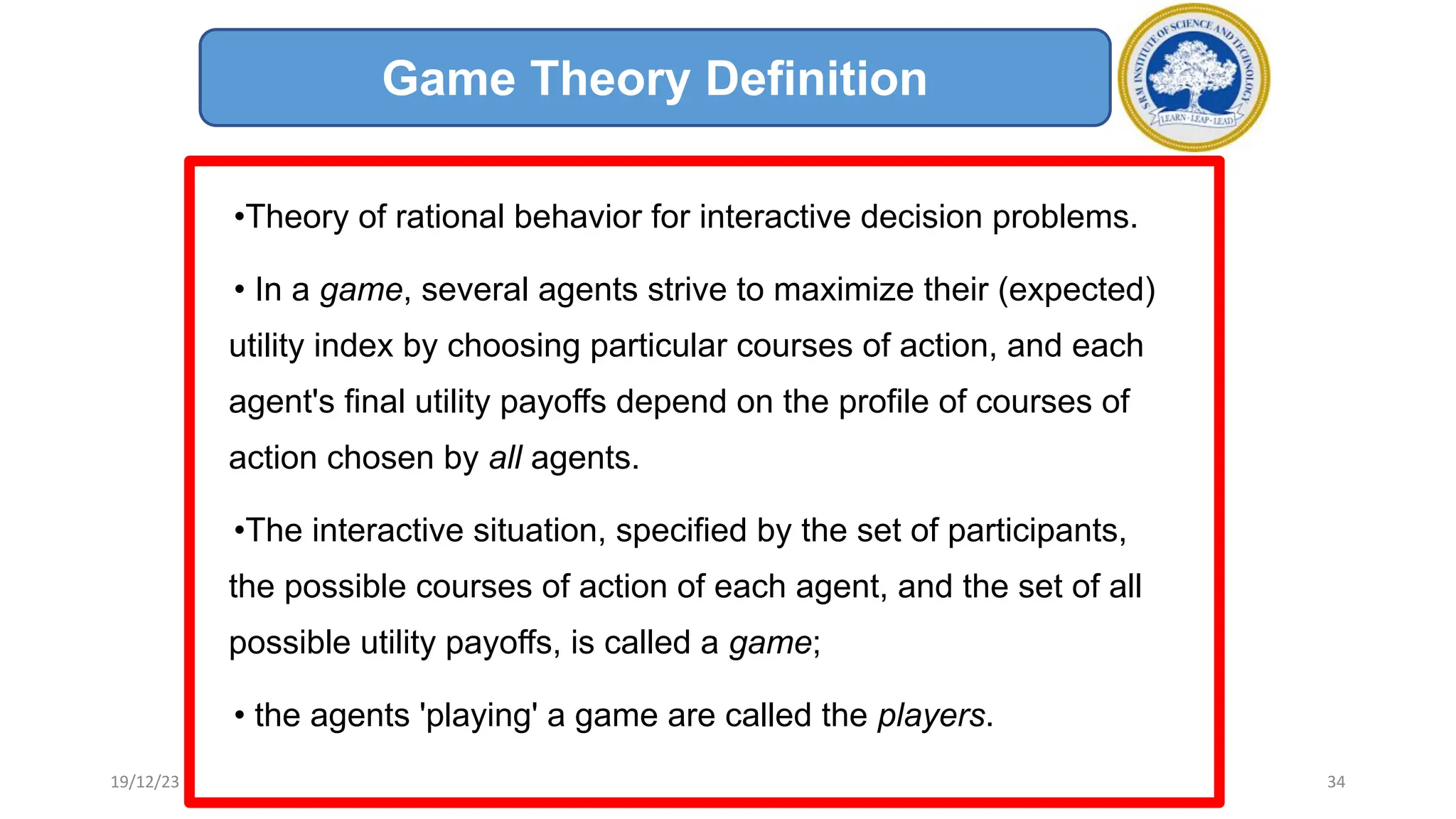 Game Theory Definition

SRM INSTITUTE OF SCIENCE AND TECHNOLOGY
LEARN · LEAP · LEAD

•Theory of rational behavior for interactive decision problems.

• In a game, several agents strive to maximize their (expected) utility index by choosing particular courses of action, and each agent's final utility payoffs depend on the profile of courses of action chosen by all agents.

•The interactive situation, specified by the set of participants, the possible courses of action of each agent, and the set of all possible utility payoffs, is called a game;

• the agents 'playing' a game are called the players.

19/12/23

34